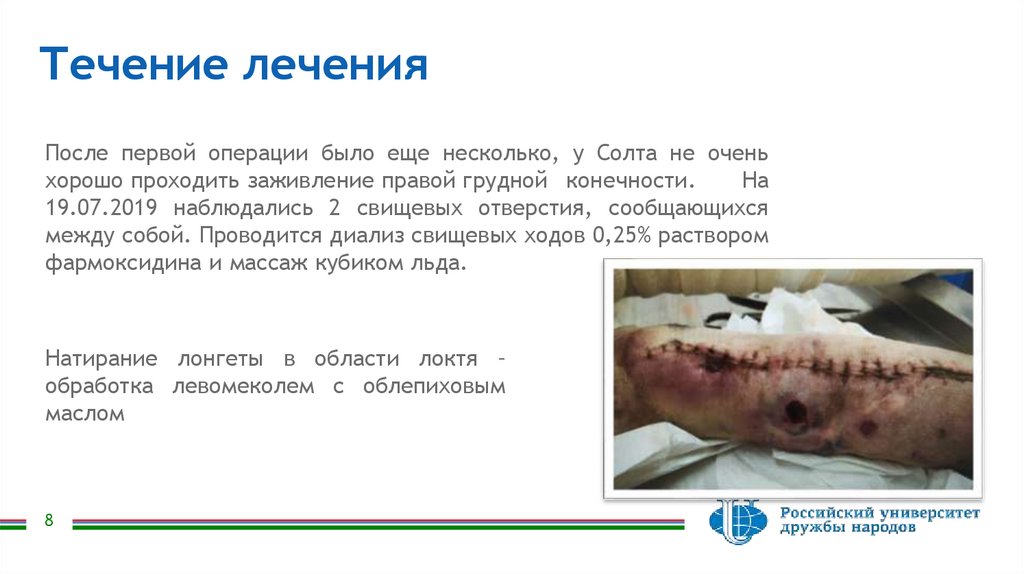 Течение лечения

После первой операции было еще несколько, у Солта не очень хорошо проходить заживление правой грудной конечности. На 19.07.2019 наблюдались 2 свищевых отверстия, сообщающихся между собой. Проводится диализ свищевых ходов 0,25% раствором фармоксидина и массаж кубиком льда.

Натирание лонгеты в области локтя – обработка левомеколем с облепиховым маслом

8

Российский университет дружбы народов